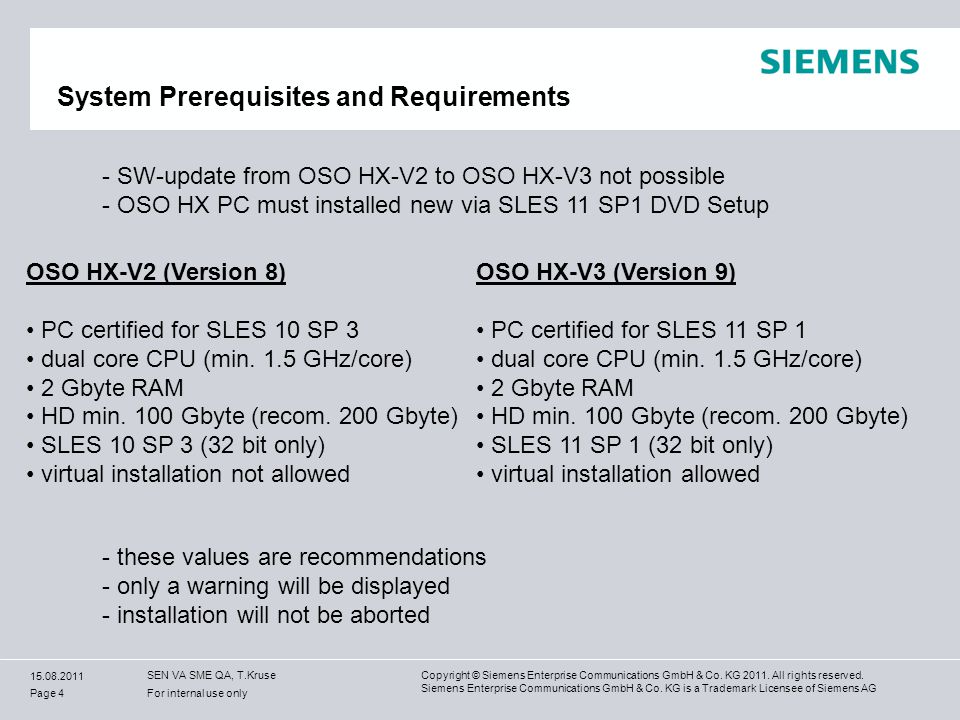 SIEMENS

System Prerequisites and Requirements

- SW-update from OSO HX-V2 to OSO HX-V3 not possible
- OSO HX PC must installed new via SLES 11 SP1 DVD Setup

OSO HX-V2 (Version 8)

• PC certified for SLES 10 SP 3
• dual core CPU (min. 1.5 GHz/core)
• 2 Gbyte RAM
• HD min. 100 Gbyte (recom. 200 Gbyte)
• SLES 10 SP 3 (32 bit only)
• virtual installation not allowed

OSO HX-V3 (Version 9)

• PC certified for SLES 11 SP 1
• dual core CPU (min. 1.5 GHz/core)
• 2 Gbyte RAM
• HD min. 100 Gbyte (recom. 200 Gbyte)
• SLES 11 SP 1 (32 bit only)
• virtual installation allowed

- these values are recommendations
- only a warning will be displayed
- installation will not be aborted

15.08.2011
Page 4

SEN VA SME QA, T.Kruse
For internal use only

Copyright © Siemens Enterprise Communications GmbH & Co. KG 2011. All rights reserved.
Siemens Enterprise Communications GmbH & Co. KG is a Trademark Licensee of Siemens AG